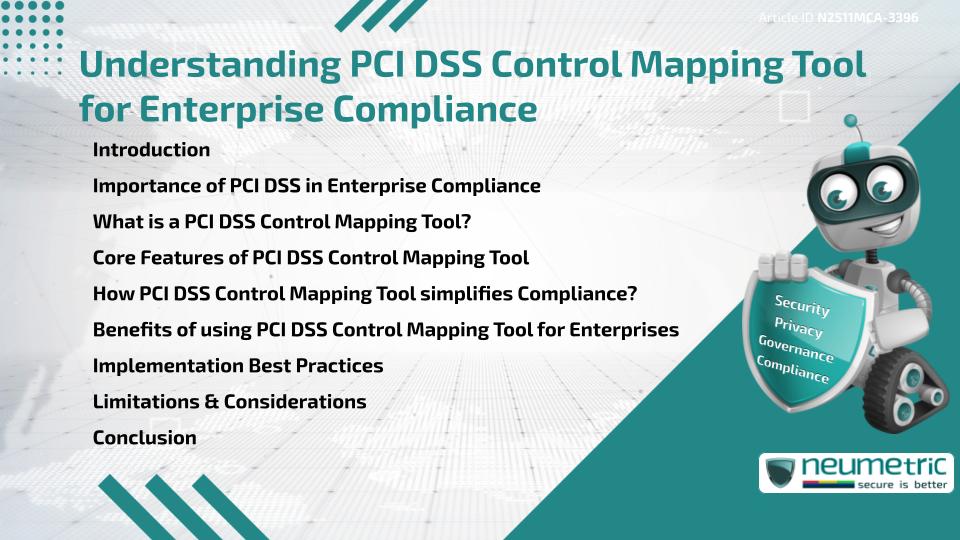 Article ID N2511MCA-3396

Understanding PCI DSS Control Mapping Tool for Enterprise Compliance

Introduction

Importance of PCI DSS in Enterprise Compliance

What is a PCI DSS Control Mapping Tool?

Core Features of PCI DSS Control Mapping Tool

How PCI DSS Control Mapping Tool simplifies Compliance?

Benefits of using PCI DSS Control Mapping Tool for Enterprises

Implementation Best Practices

Limitations & Considerations

Conclusion

Security
Privacy
Governance
Compliance

neumetric
secure is better